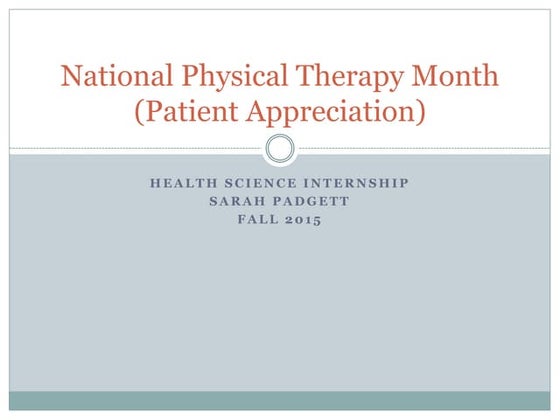 National Physical Therapy Month (Patient Appreciation)

HEALTH SCIENCE INTERNSHIP
SARAH PADGETT
FALL 2015